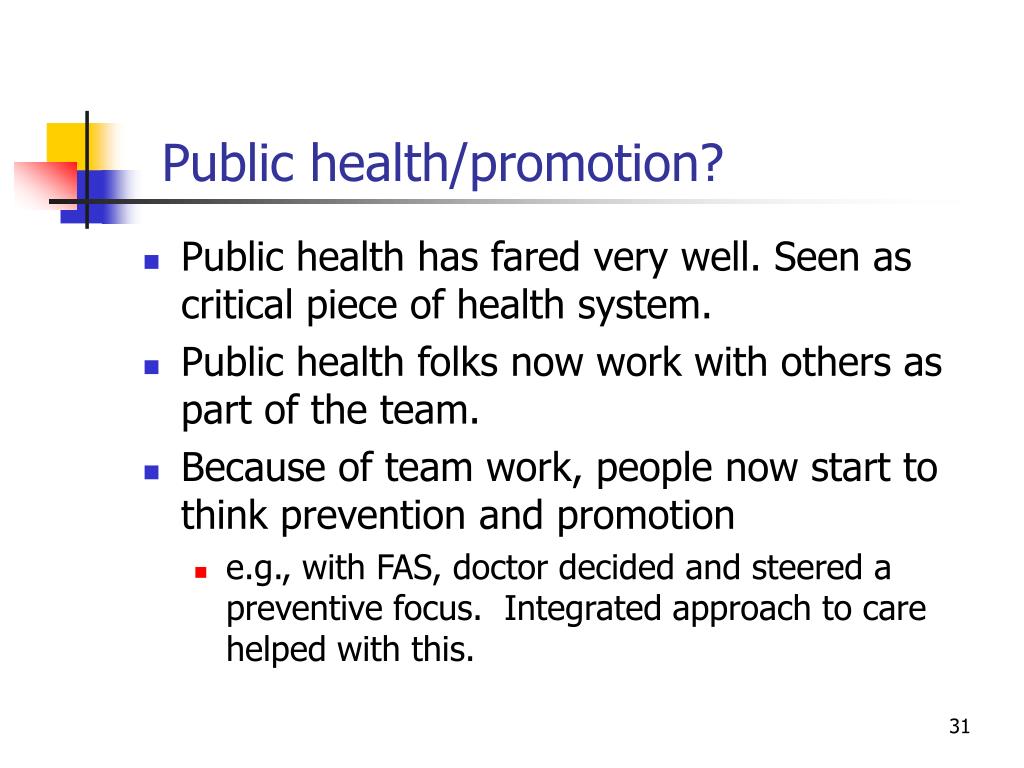 Public health/promotion?

- Public health has fared very well. Seen as critical piece of health system.
- Public health folks now work with others as part of the team.
- Because of team work, people now start to think prevention and promotion
  - e.g., with FAS, doctor decided and steered a preventive focus.  Integrated approach to care helped with this.

31